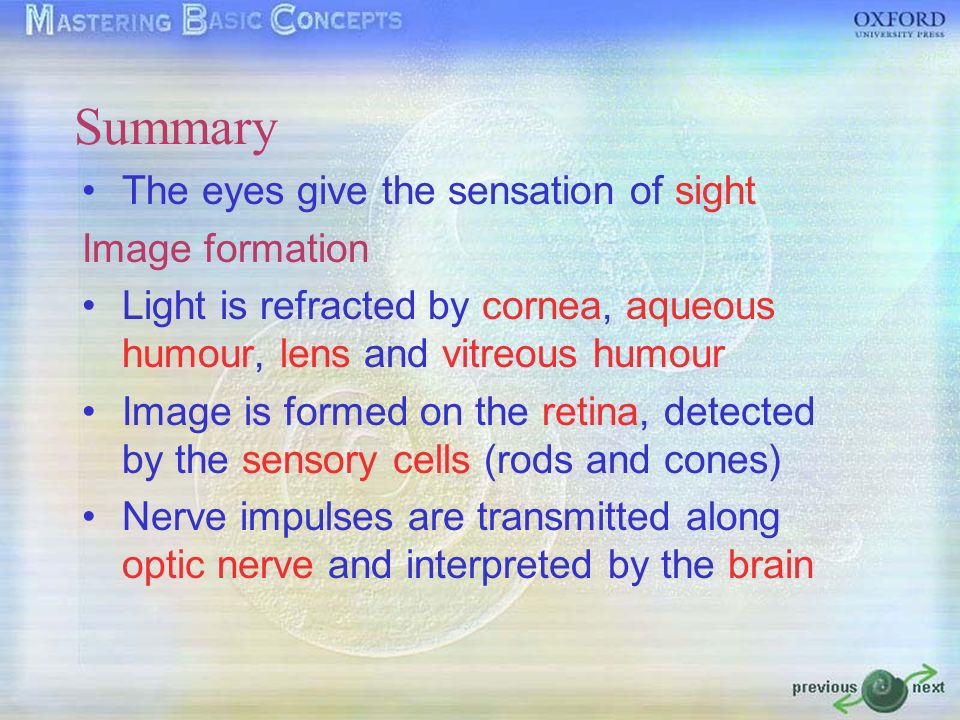 MASTERING BASIC CONCEPTS

OXFORD
UNIVERSITY PRESS

Summary

• The eyes give the sensation of sight

Image formation

• Light is refracted by cornea, aqueous humour, lens and vitreous humour

• Image is formed on the retina, detected by the sensory cells (rods and cones)

• Nerve impulses are transmitted along optic nerve and interpreted by the brain

previous next